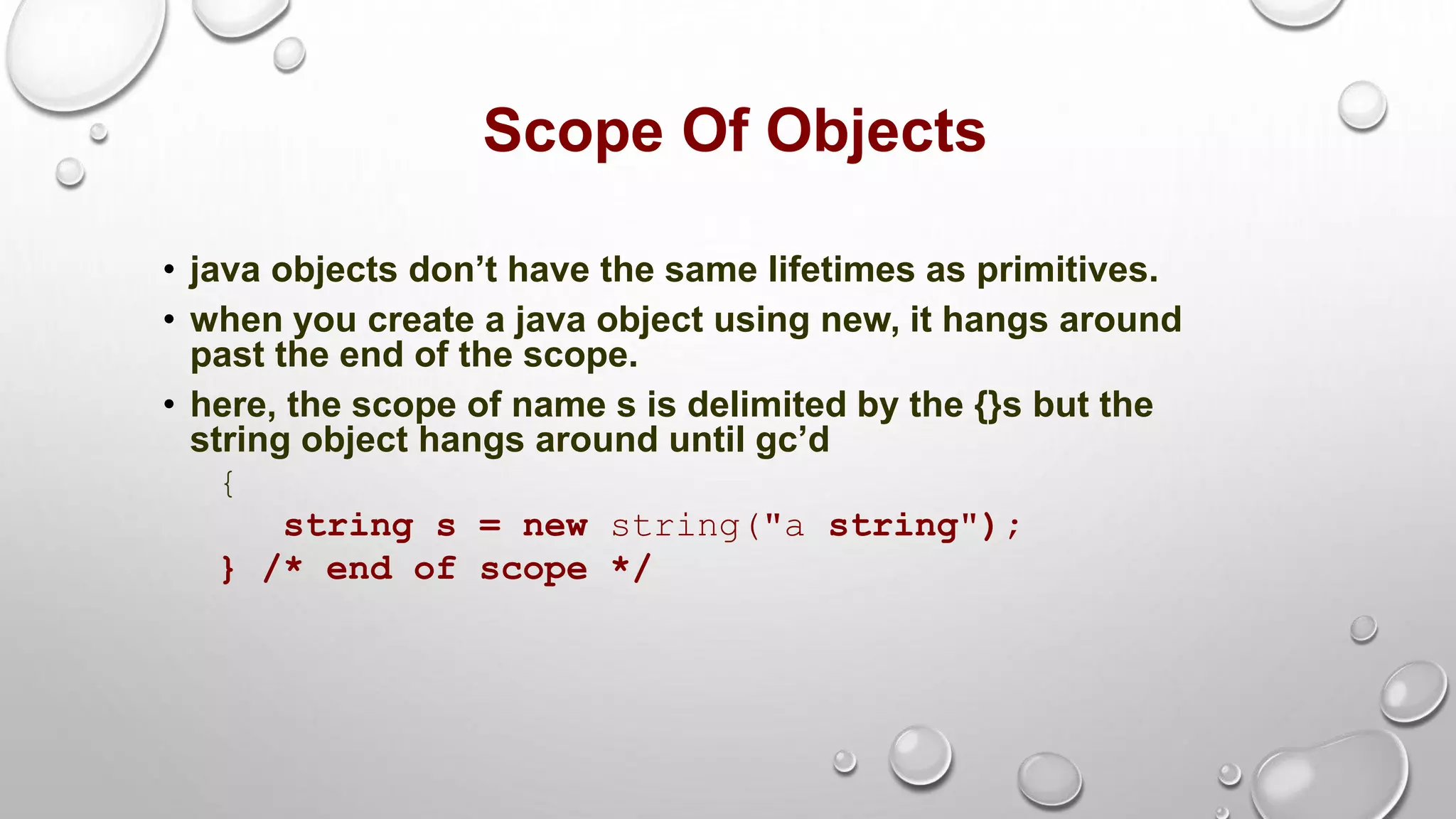 Scope Of Objects

• java objects don’t have the same lifetimes as primitives.

• when you create a java object using new, it hangs around past the end of the scope.

• here, the scope of name s is delimited by the {}s but the string object hangs around until gc’d

{
    string s = new string("a string");
} /* end of scope */